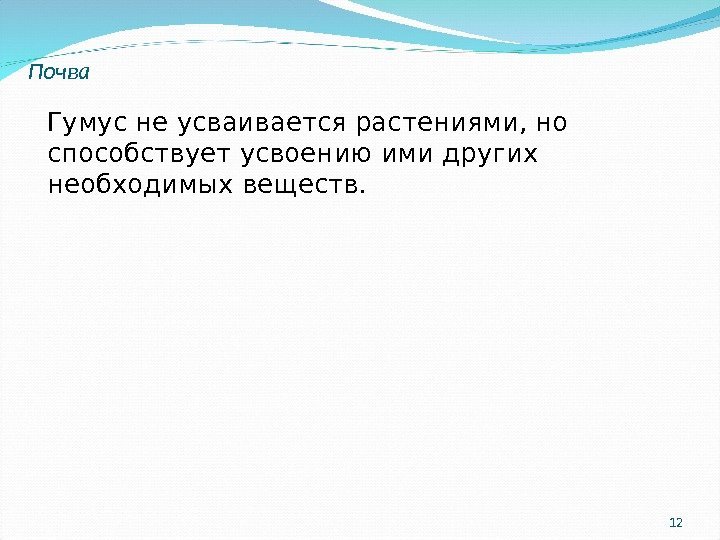 Почва

Гумус не усваивается растениями, но способствует усвоению ими других необходимых веществ.

12